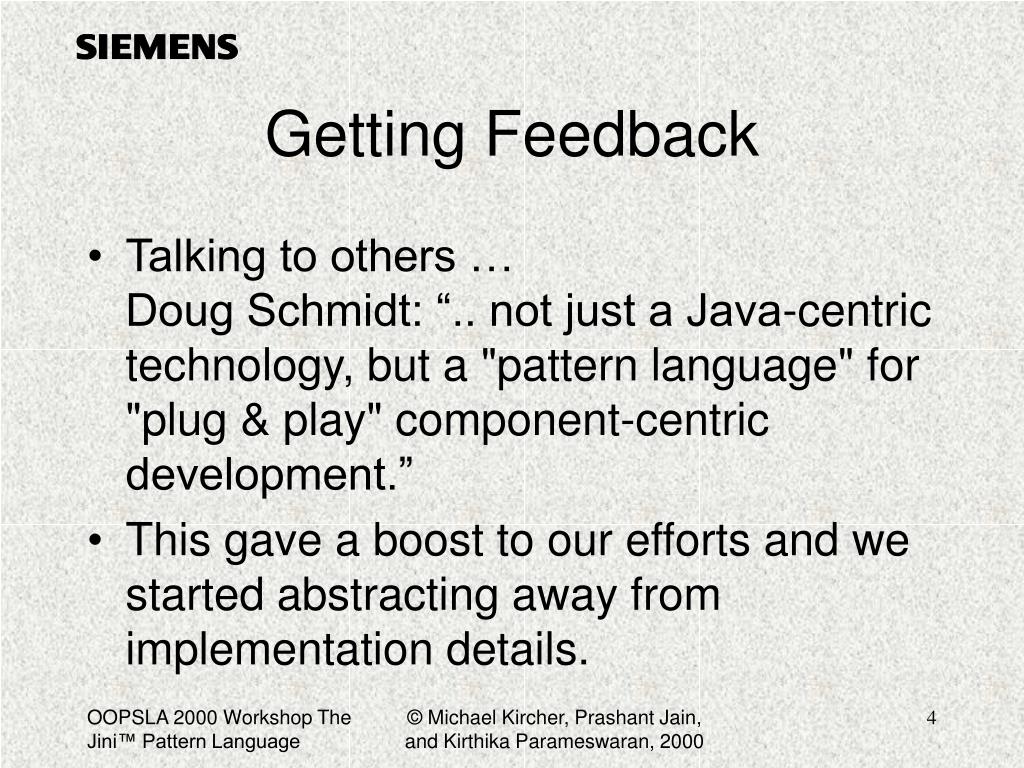 SIEMENS

Getting Feedback

• Talking to others …
Doug Schmidt: “.. not just a Java-centric technology, but a "pattern language" for "plug & play" component-centric development.”

• This gave a boost to our efforts and we started abstracting away from implementation details.

OOPSLA 2000 Workshop The Jini™ Pattern Language

© Michael Kircher, Prashant Jain, and Kirthika Parameswaran, 2000

4